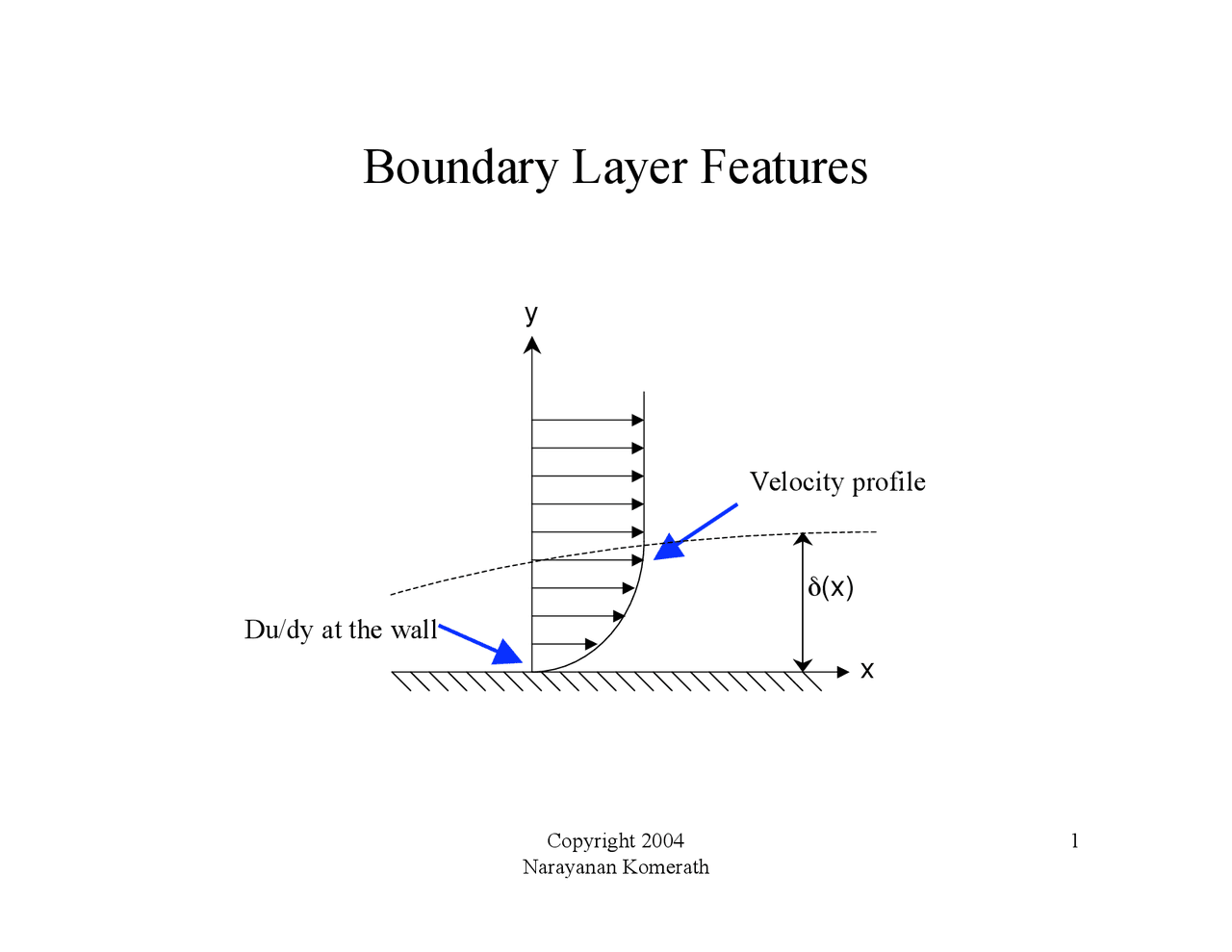 Boundary Layer Features

y

Velocity profile

$\delta(x)$

Du/dy at the wall

x

Copyright 2004
Narayanan Komerath

1